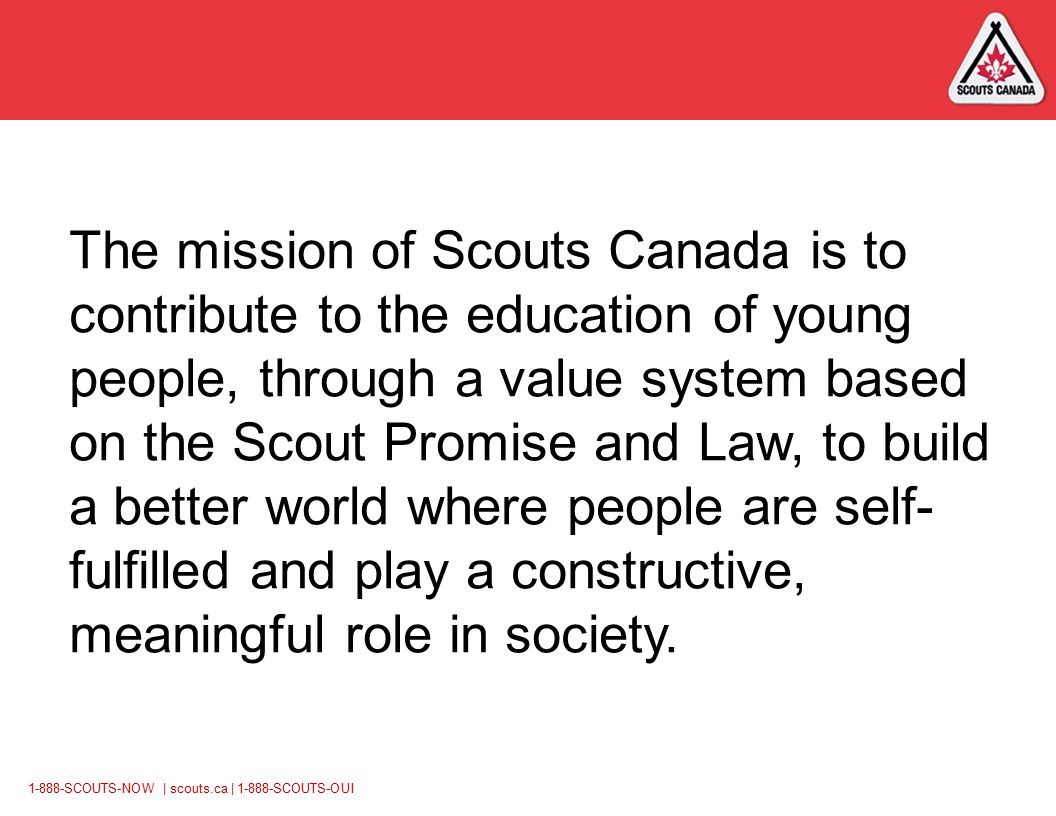 SCOUTS CANADA

The mission of Scouts Canada is to contribute to the education of young people, through a value system based on the Scout Promise and Law, to build a better world where people are self-fulfilled and play a constructive, meaningful role in society.

1-888-SCOUTS-NOW | scouts.ca | 1-888-SCOUTS-OUI